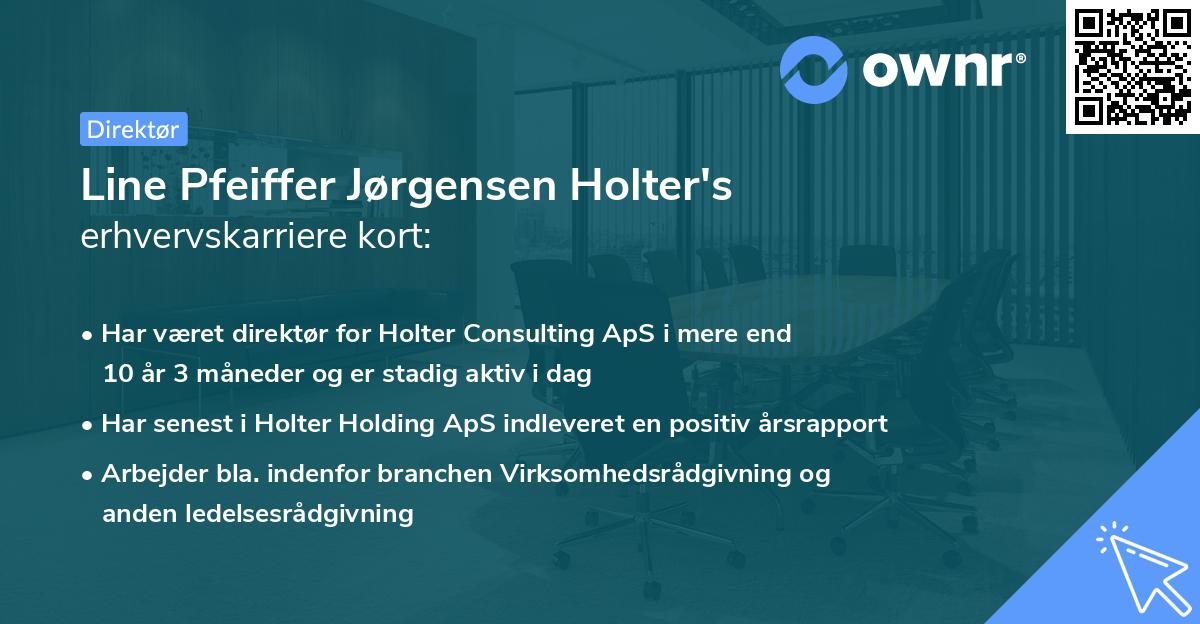 ownr®

Direktør

Line Pfeiffer Jørgensen Holter's erhvervskarriere kort:

• Har været direktør for Holter Consulting ApS i mere end 10 år 3 måneder og er stadig aktiv i dag

• Har senest i Holter Holding ApS indleveret en positiv årsrapport

• Arbejder bla. indenfor branchen Virksomhedsrådgivning og anden ledelsesrådgivning